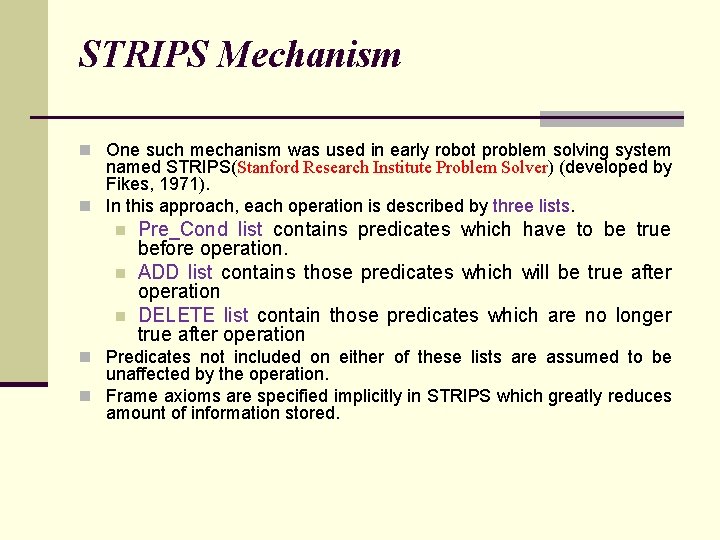 STRIPS Mechanism

One such mechanism was used in early robot problem solving system named STRIPS(Stanford Research Institute Problem Solver) (developed by Fikes, 1971).

In this approach, each operation is described by three lists.

Pre_Cond list contains predicates which have to be true before operation.

ADD list contains those predicates which will be true after operation

DELETE list contain those predicates which are no longer true after operation

Predicates not included on either of these lists are assumed to be unaffected by the operation.

Frame axioms are specified implicitly in STRIPS which greatly reduces amount of information stored.